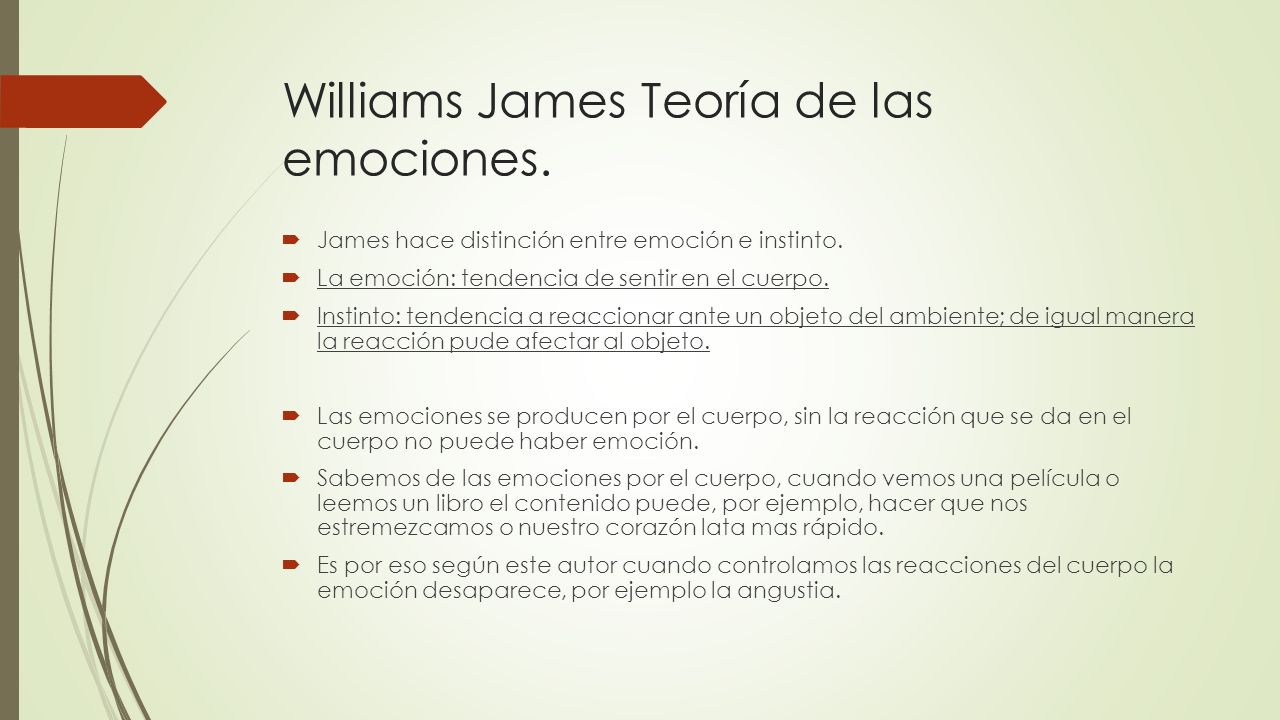 Williams James Teoría de las emociones.

James hace distinción entre emoción e instinto.

La emoción: tendencia de sentir en el cuerpo.

Instinto: tendencia a reaccionar ante un objeto del ambiente; de igual manera la reacción pude afectar al objeto.

Las emociones se producen por el cuerpo, sin la reacción que se da en el cuerpo no puede haber emoción.

Sabemos de las emociones por el cuerpo, cuando vemos una película o leemos un libro el contenido puede, por ejemplo, hacer que nos estremezcamos o nuestro corazón lata mas rápido.

Es por eso según este autor cuando controlamos las reacciones del cuerpo la emoción desaparece, por ejemplo la angustia.